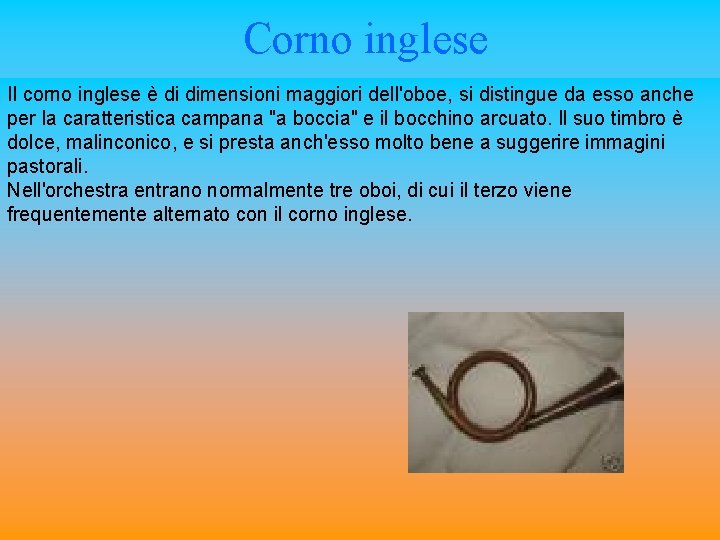 Corno inglese

Il corno inglese è di dimensioni maggiori dell'oboe, si distingue da esso anche per la caratteristica campana "a boccia" e il bocchino arcuato. Il suo timbro è dolce, malinconico, e si presta anch'esso molto bene a suggerire immagini pastorali.
Nell'orchestra entrano normalmente tre oboi, di cui il terzo viene frequentemente alternato con il corno inglese.